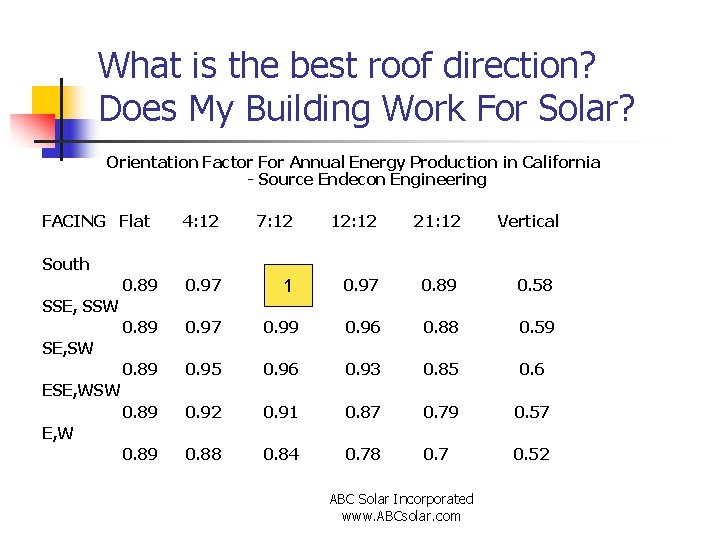 What is the best roof direction?
Does My Building Work For Solar?

Orientation Factor For Annual Energy Production in California
- Source Endecon Engineering

| FACING | Flat | 4:12 | 7:12 | 12:12 | 21:12 | Vertical |
|---|---|---|---|---|---|---|
| South | 0.89 | 0.97 | 1 | 0.97 | 0.89 | 0.58 |
| SSE, SSW | 0.89 | 0.97 | 0.99 | 0.96 | 0.88 | 0.59 |
| SE,SW | 0.89 | 0.95 | 0.96 | 0.93 | 0.85 | 0.6 |
| ESE,WSW | 0.89 | 0.92 | 0.91 | 0.87 | 0.79 | 0.57 |
| E,W | 0.89 | 0.88 | 0.84 | 0.78 | 0.7 | 0.52 |

ABC Solar Incorporated
www.ABCsolar.com